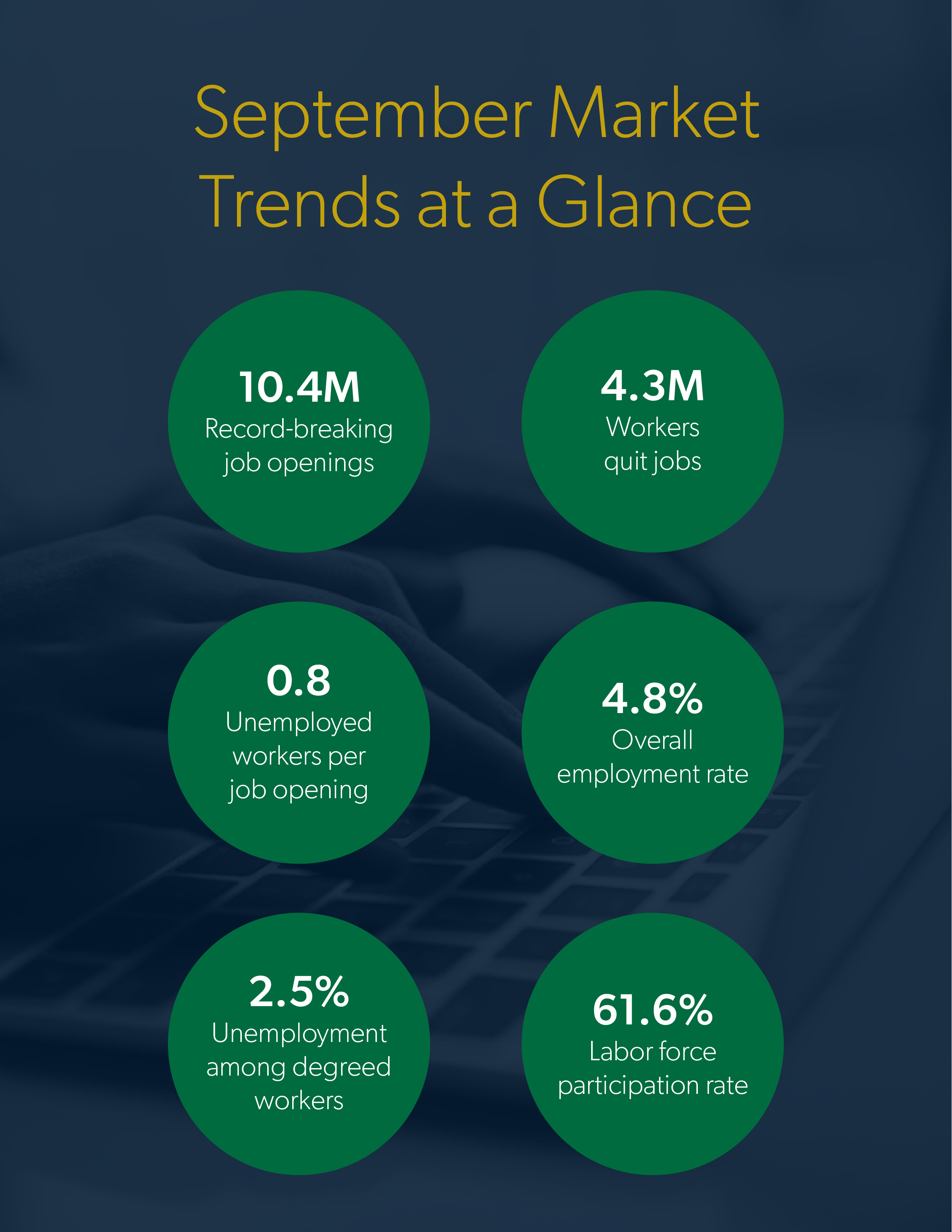 September Market Trends at a Glance

10.4M
Record-breaking job openings

4.3M
Workers quit jobs

0.8
Unemployed workers per job opening

4.8%
Overall employment rate

2.5%
Unemployment among degreed workers

61.6%
Labor force participation rate